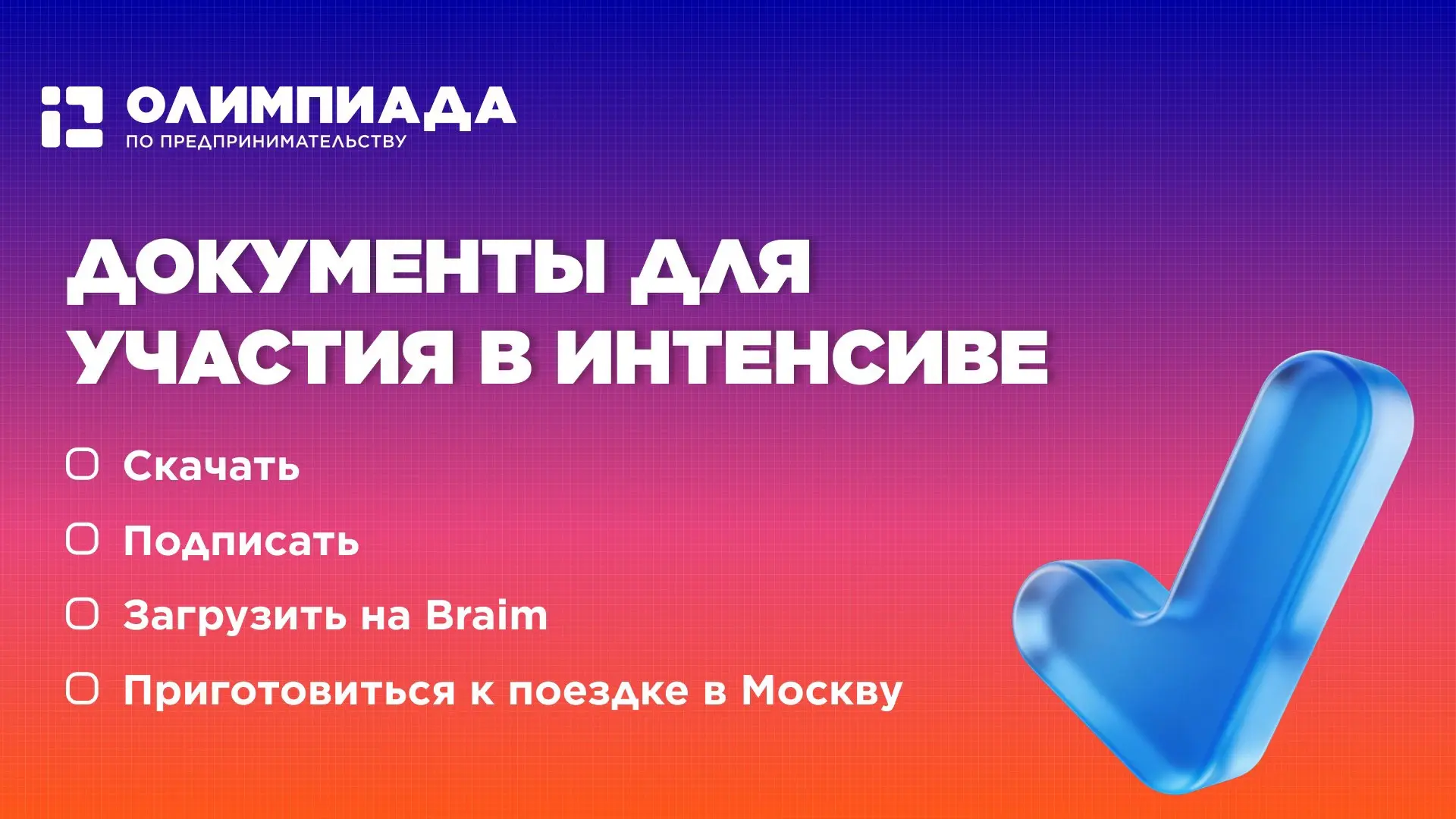 ОЛИМПИАДА
ПО ПРЕДПРИНИМАТЕЛЬСТВУ

ДОКУМЕНТЫ ДЛЯ УЧАСТИЯ В ИНТЕНСИВЕ

Скачать

Подписать

Загрузить на Braim

Приготовиться к поездке в Москву